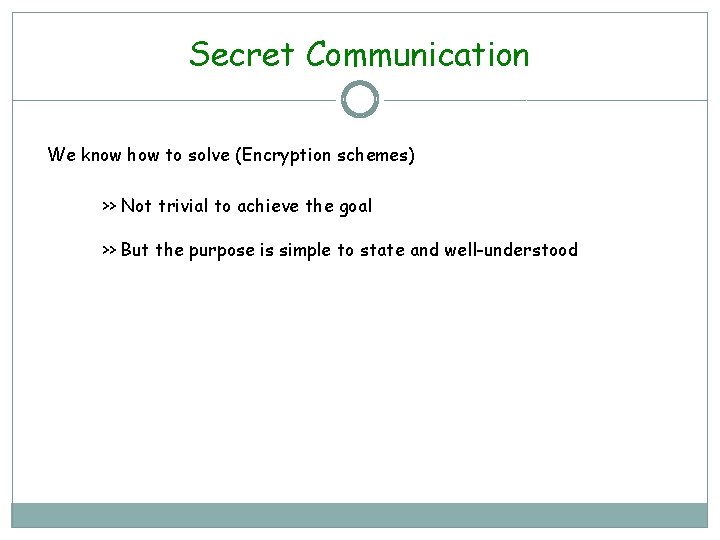 Secret Communication

We know how to solve (Encryption schemes)

>> Not trivial to achieve the goal

>> But the purpose is simple to state and well-understood